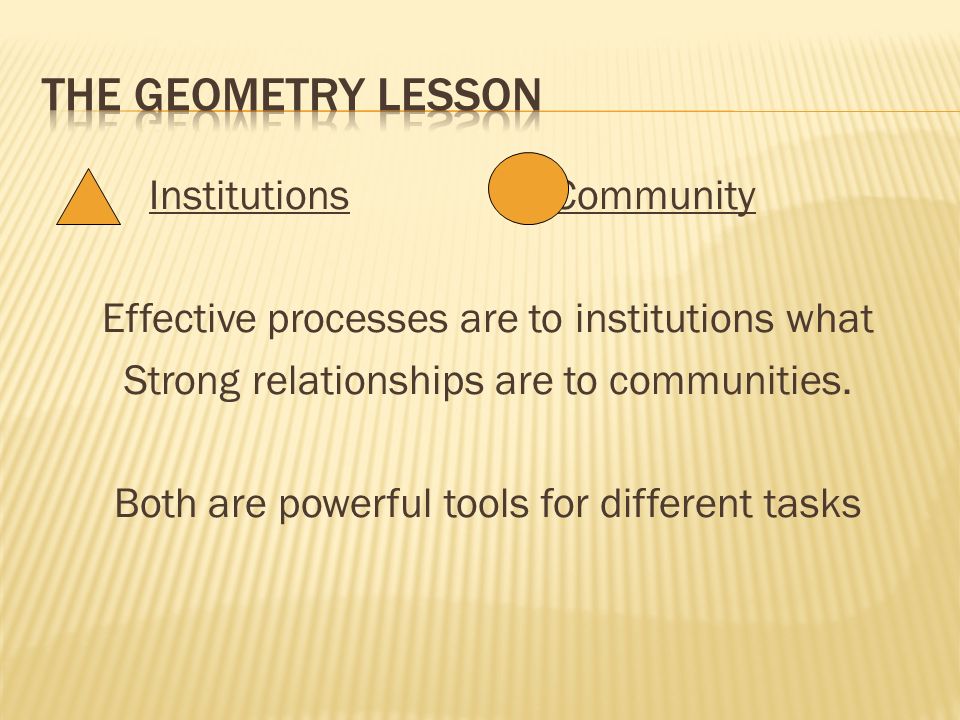 THE GEOMETRY LESSON

Institutions

Community

Effective processes are to institutions what Strong relationships are to communities.

Both are powerful tools for different tasks